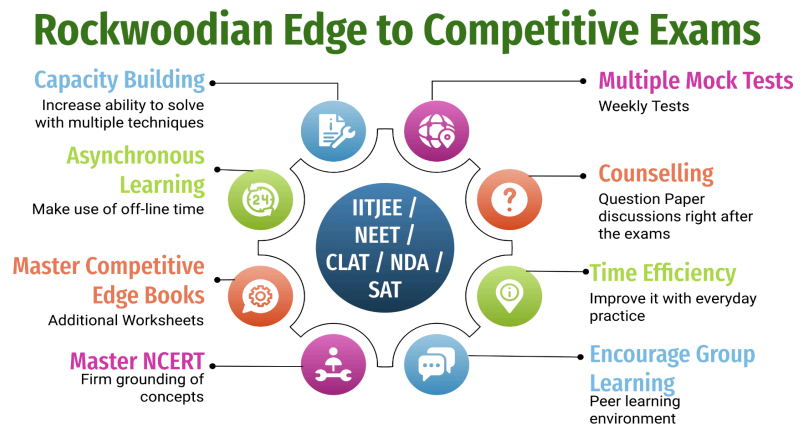 Rockwoodian Edge to Competitive Exams

Capacity Building
Increase ability to solve with multiple techniques

Asynchronous Learning
Make use of off-line time

Master Competitive Edge Books
Additional Worksheets

Master NCERT
Firm grounding of concepts

24

IITJEE / NEET / CLAT / NDA / SAT

Multiple Mock Tests
Weekly Tests

Counselling
Question Paper discussions right after the exams

Time Efficiency
Improve it with everyday practice

Encourage Group Learning
Peer learning environment